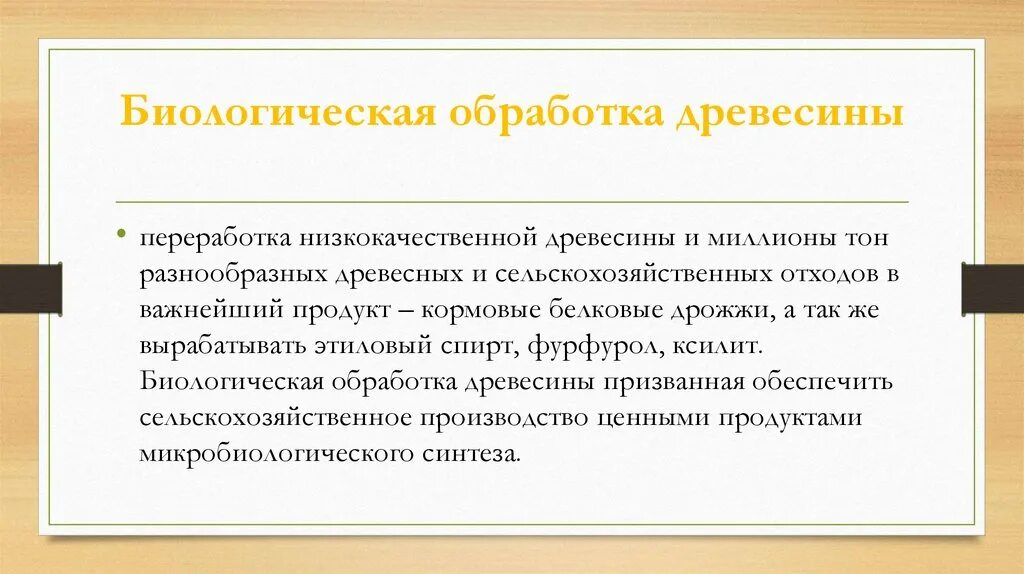 Биологическая обработка древесины

• переработка низкокачественной древесины и миллионы тон разнообразных древесных и сельскохозяйственных отходов в важнейший продукт – кормовые белковые дрожжи, а так же вырабатывать этиловый спирт, фурфурол, ксилит. Биологическая обработка древесины призванная обеспечить сельскохозяйственное производство ценными продуктами микробиологического синтеза.